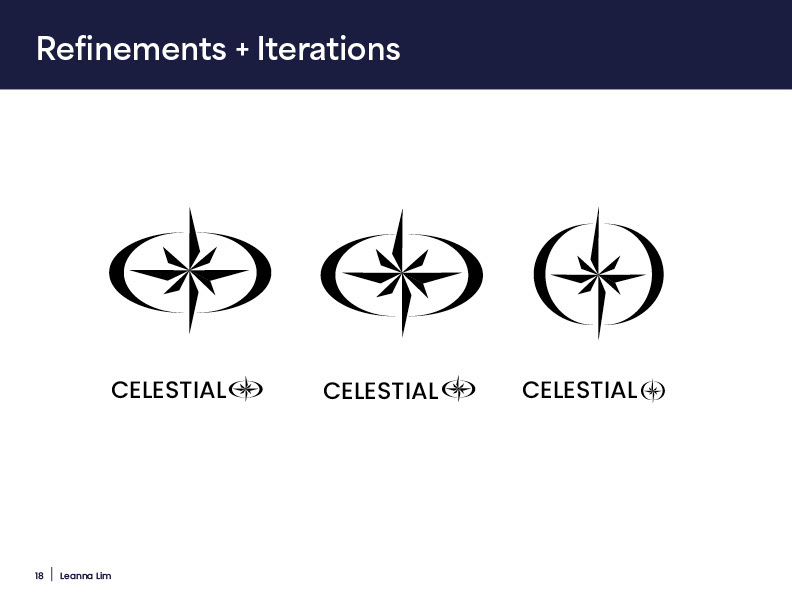 Refinements + Iterations

CELESTIAL

CELESTIAL

CELESTIAL

18 | Leanna Lim